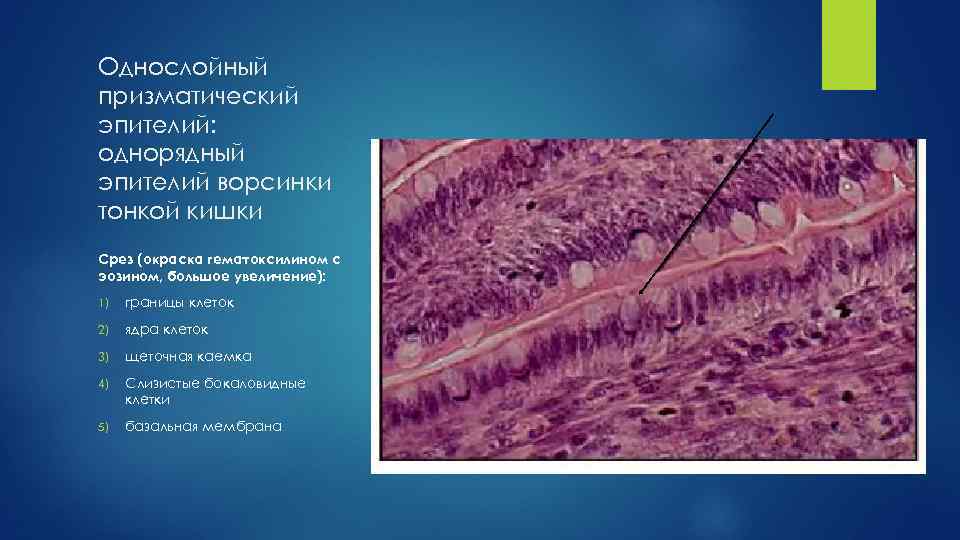 Однослойный призматический эпителий: однорядный эпителий ворсинки тонкой кишки

Срез (окраска гематоксилином с эозином, большое увеличение):

1) границы клеток

2) ядра клеток

3) щеточная каемка

4) Слизистые бокаловидные клетки

5) базальная мембрана